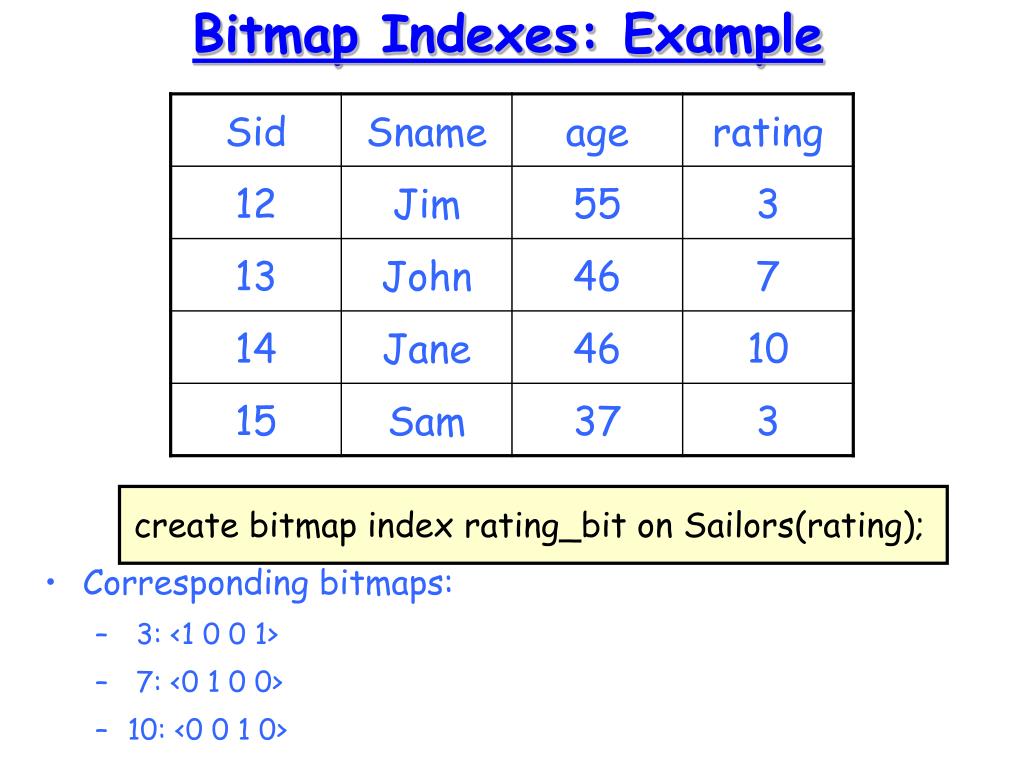 Bitmap Indexes: Example

| Sid | Sname | age | rating |
|---|---|---|---|
| 12 | Jim | 55 | 3 |
| 13 | John | 46 | 7 |
| 14 | Jane | 46 | 10 |
| 15 | Sam | 37 | 3 |

create bitmap index rating_bit on Sailors(rating);

• Corresponding bitmaps:
– 3: <1 0 0 1>
– 7: <0 1 0 0>
– 10: <0 0 1 0>